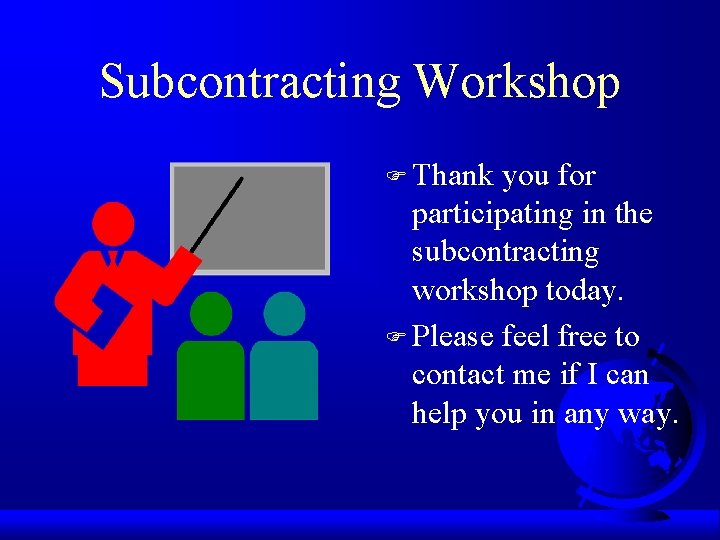 Subcontracting Workshop

☞ Thank you for participating in the subcontracting workshop today.

☞ Please feel free to contact me if I can help you in any way.